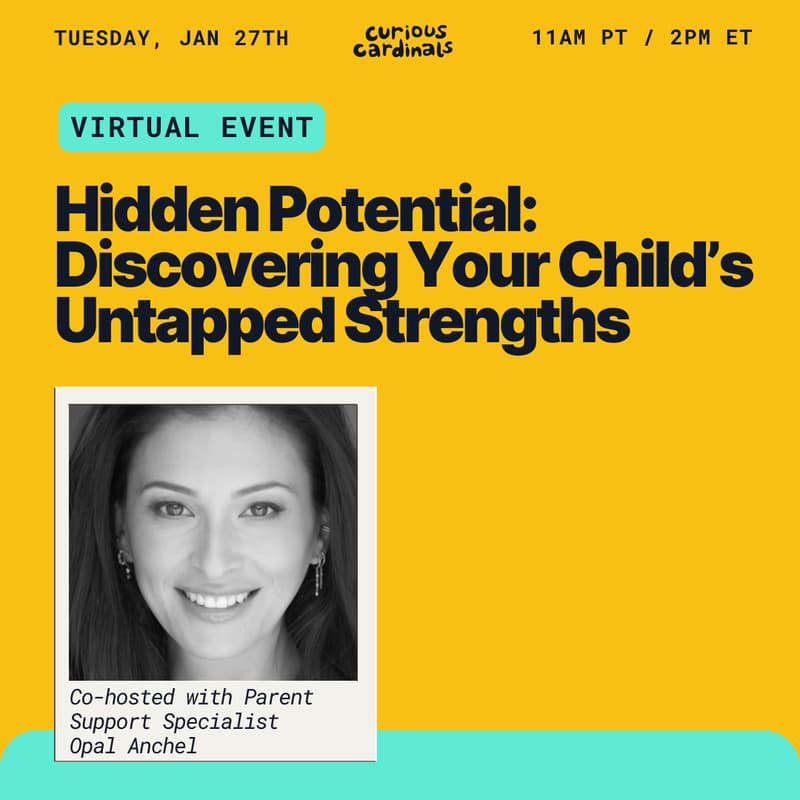 TUESDAY, JAN 27TH

curious cardinals

11AM PT / 2PM ET

VIRTUAL EVENT

Hidden Potential: Discovering Your Child's Untapped Strengths

Co-hosted with Parent Support Specialist Opal Anchel